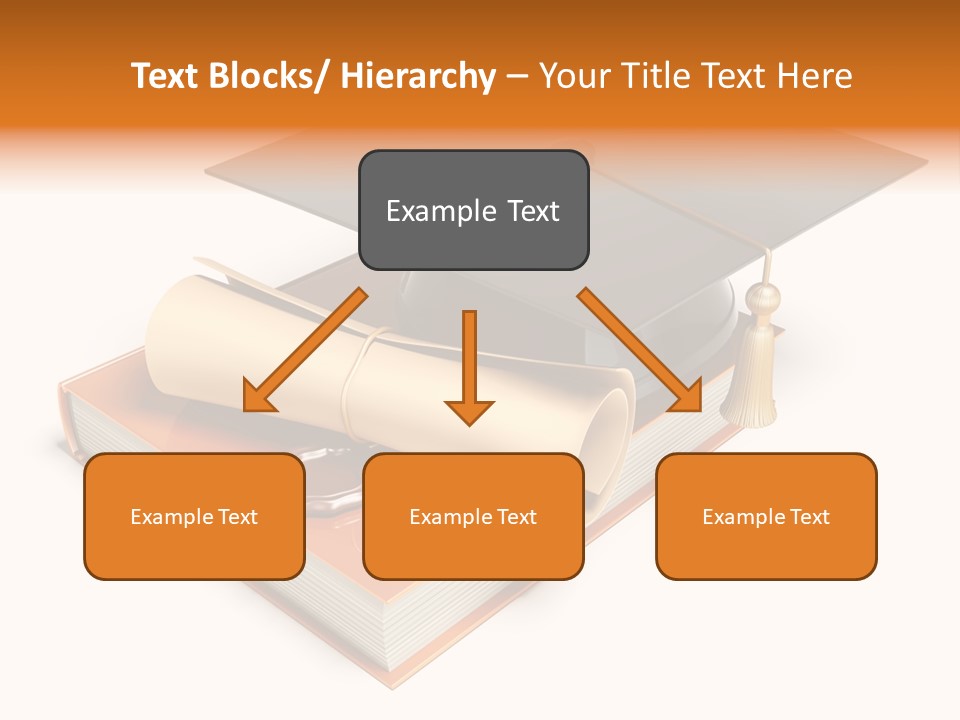 Text Blocks/ Hierarchy – Your Title Text Here

Example Text

Example Text

Example Text

Example Text